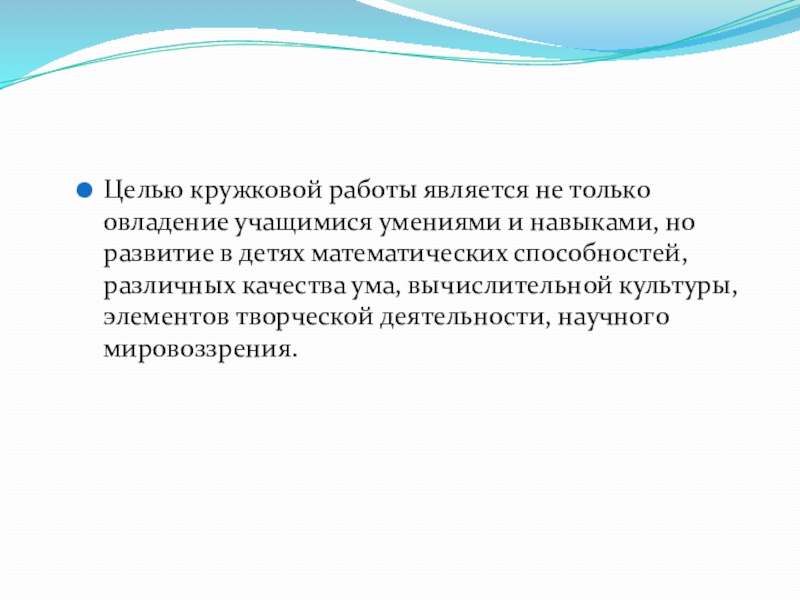 Целью кружковой работы является не только овладение учащимися умениями и навыками, но развитие в детях математических способностей, различных качества ума, вычислительной культуры, элементов творческой деятельности, научного мировоззрения.